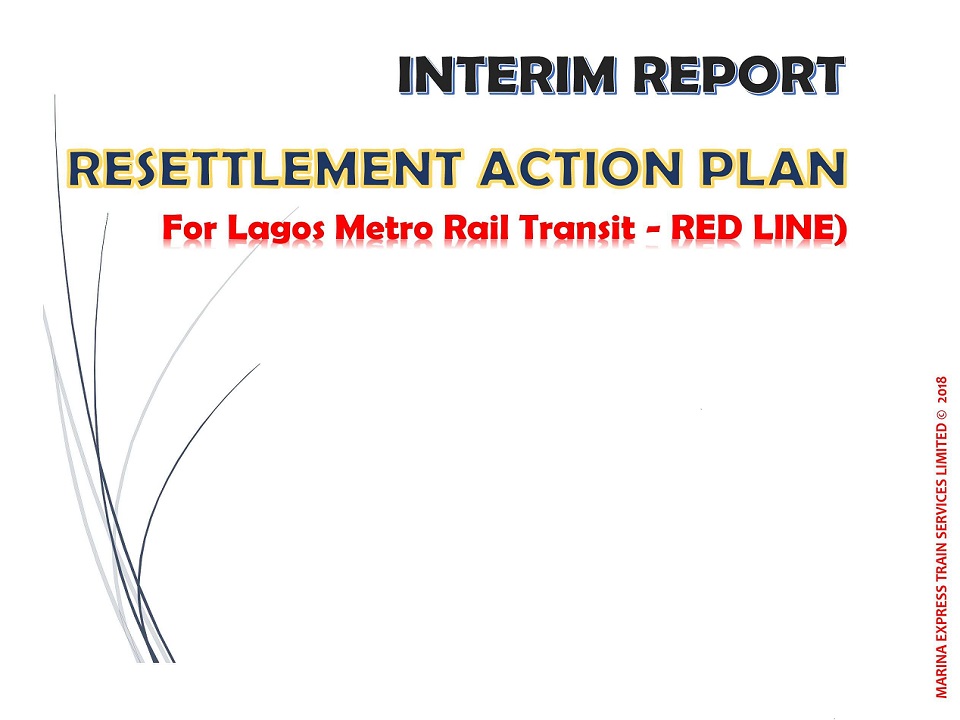 INTERIM REPORT

RESETTLEMENT ACTION PLAN

For Lagos Metro Rail Transit - RED LINE)

MARINA EXPRESS TRAIN SERVICES LIMITED © 2018